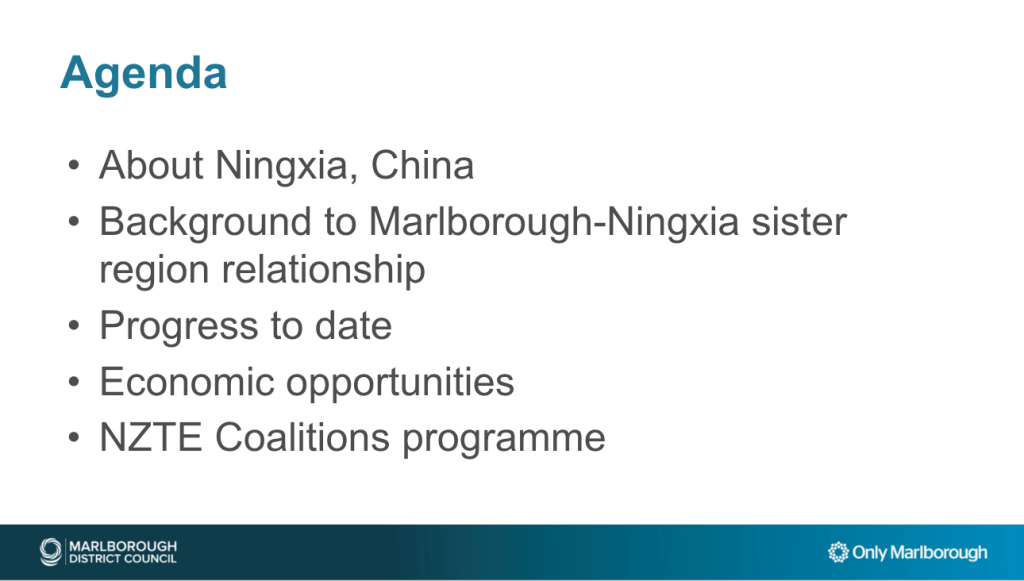 Agenda

• About Ningxia, China
• Background to Marlborough-Ningxia sister region relationship
• Progress to date
• Economic opportunities
• NZTE Coalitions programme

MARLBOROUGH DISTRICT COUNCIL

Only Marlborough